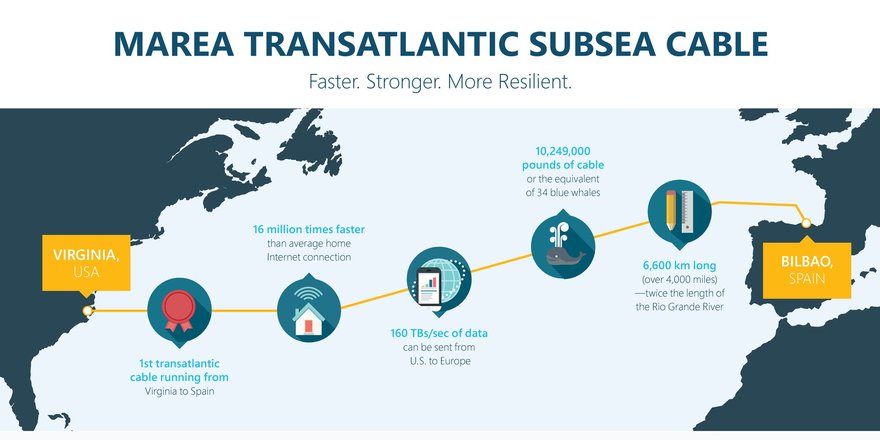 MAREA TRANSATLANTIC SUBSEA CABLE

Faster. Stronger. More Resilient.

VIRGINIA, USA

1st transatlantic cable running from Virginia to Spain

16 million times faster than average home Internet connection

160 TBs/sec of data can be sent from U.S. to Europe

10,249,000 pounds of cable or the equivalent of 34 blue whales

6,600 km long (over 4,000 miles) —twice the length of the Rio Grande River

BILBAO, SPAIN